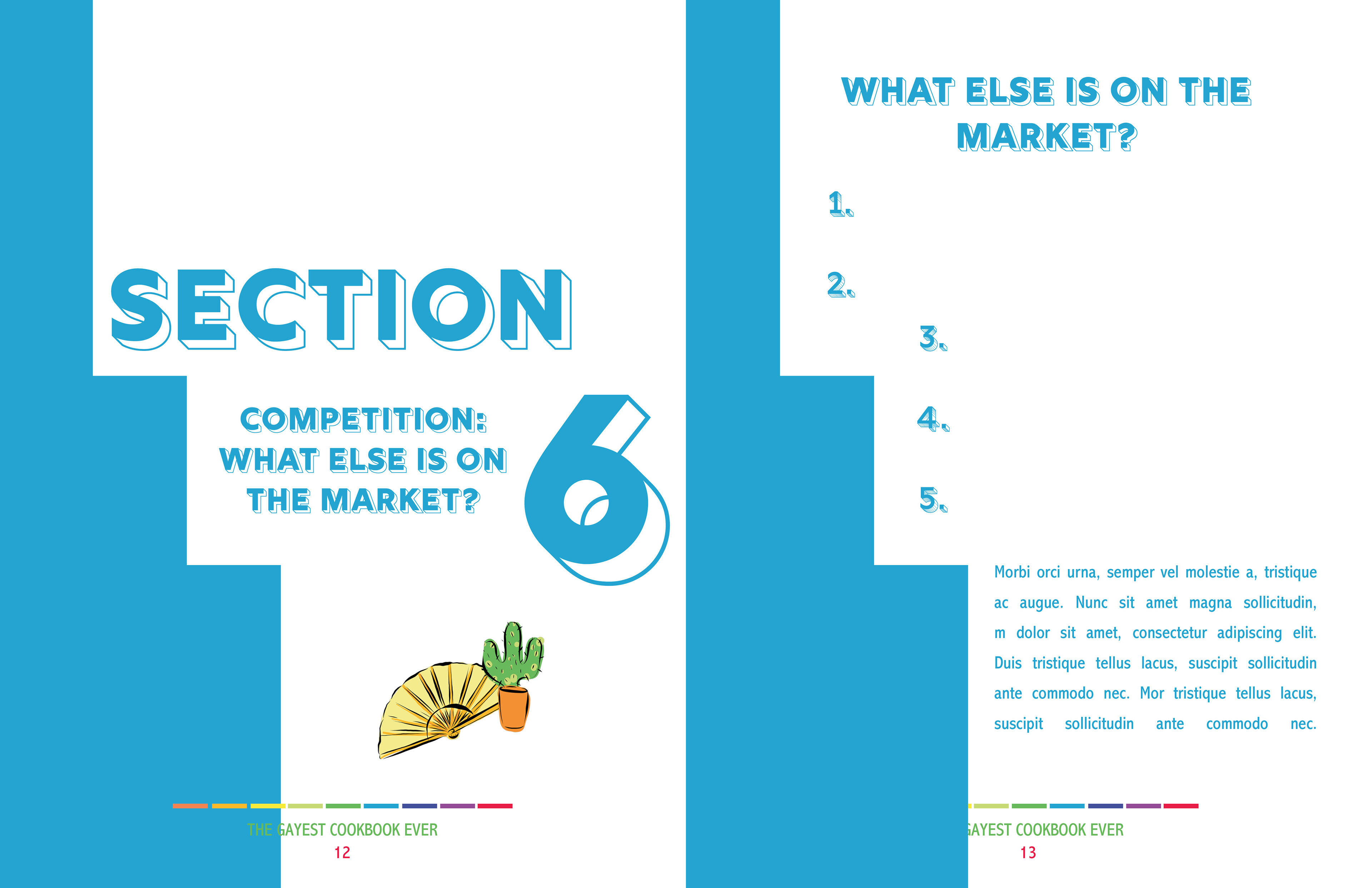 SECTION

COMPETITION: WHAT ELSE IS ON THE MARKET?

6

THE GAYEST COOKBOOK EVER
12

WHAT ELSE IS ON THE MARKET?

1.

2.

3.

4.

5.

Morbi orci urna, semper vel molestie a, tristique ac augue. Nunc sit amet magna sollicitudin, m dolor sit amet, consectetur adipiscing elit. Duis tristique tellus lacus, suscipit sollicitudin ante commodo nec. Mor tristique tellus lacus, suscipit sollicitudin ante commodo nec.

GAYEST COOKBOOK EVER
13